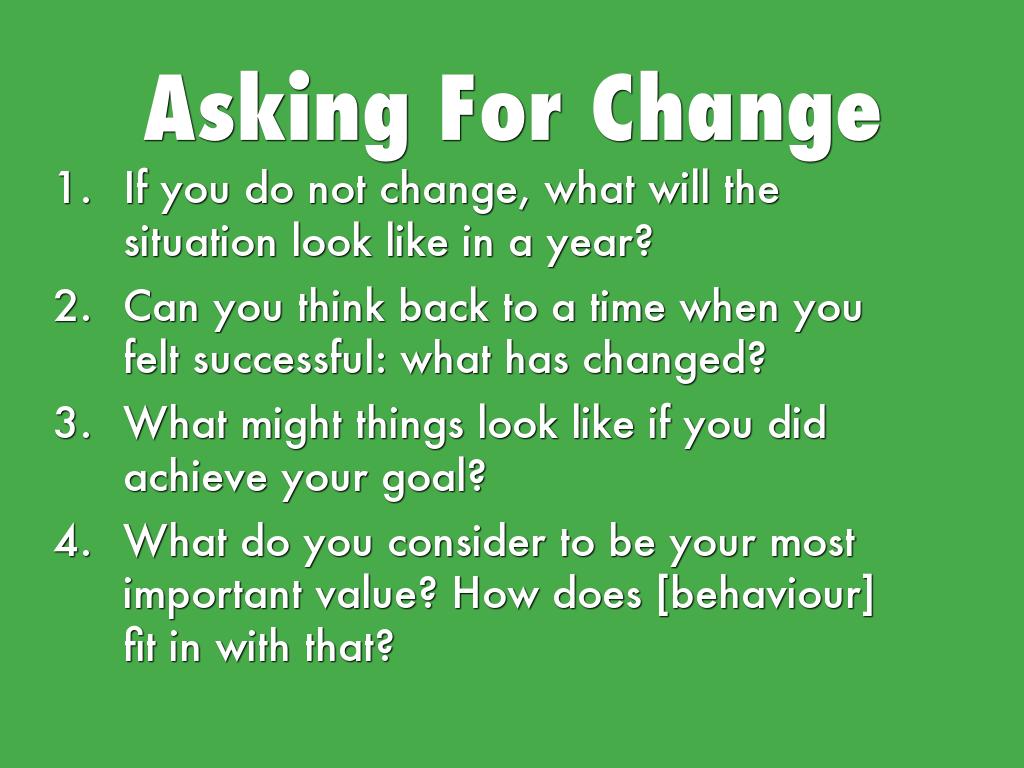 Asking For Change

1. If you do not change, what will the situation look like in a year?
2. Can you think back to a time when you felt successful: what has changed?
3. What might things look like if you did achieve your goal?
4. What do you consider to be your most important value? How does [behaviour] fit in with that?